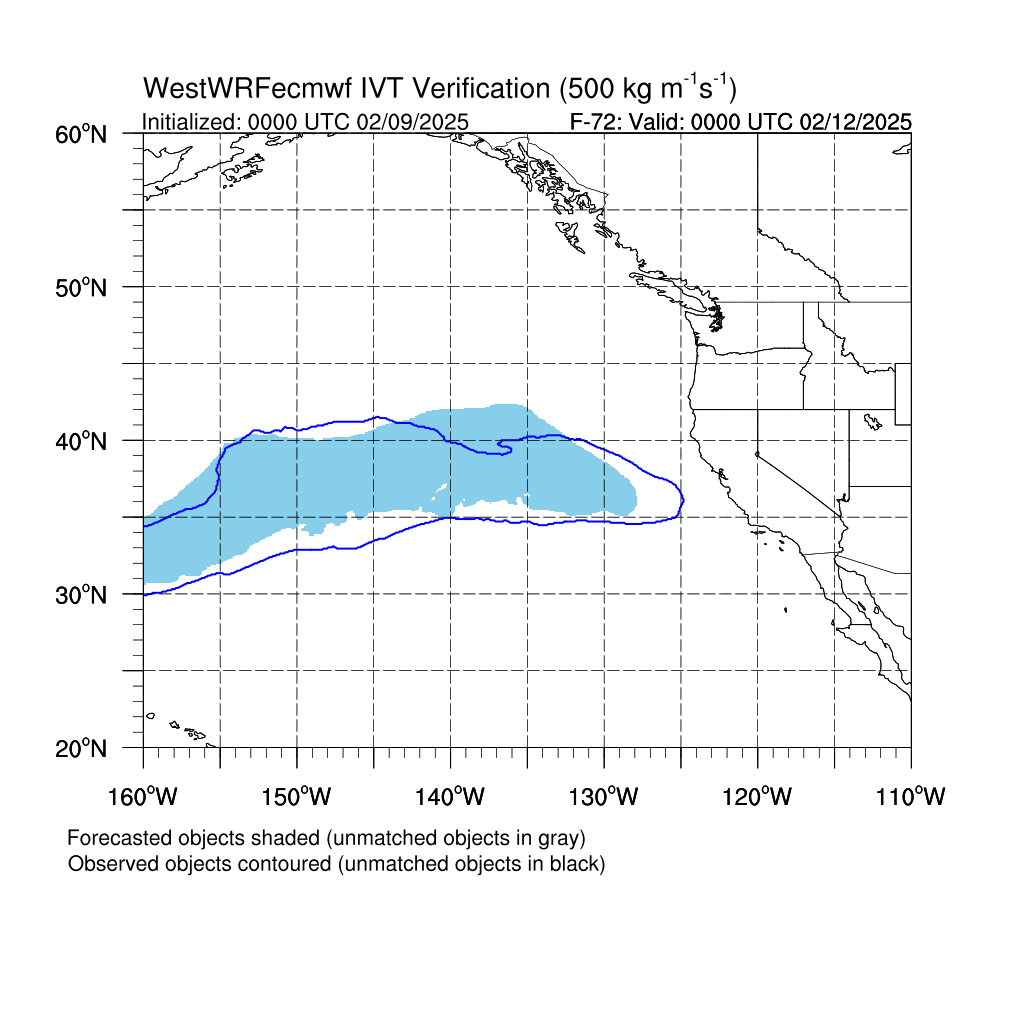 WestWRFecmwf IVT Verification (500 kg $m^{-1}s^{-1}$)

Initialized: 0000 UTC 02/09/2025

F-72: Valid: 0000 UTC 02/12/2025

60°N

50°N

40°N

30°N

20°N

160°W 150°W 140°W 130°W 120°W 110°W

Forecasted objects shaded (unmatched objects in gray)
Observed objects contoured (unmatched objects in black)